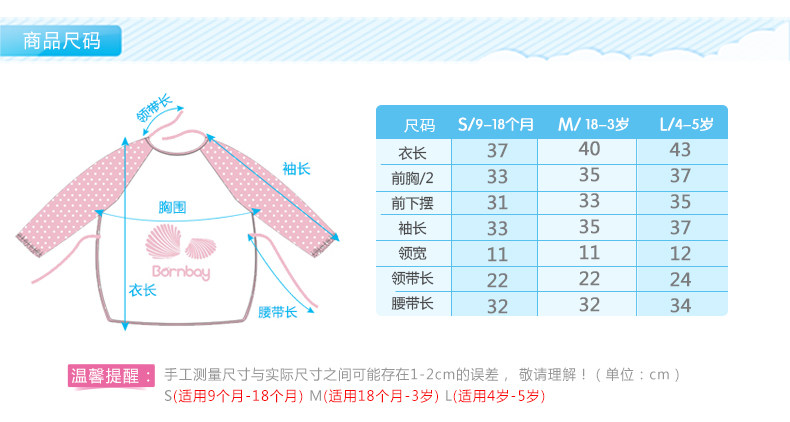 商品尺码

领带长
袖长
胸围
Bornbay
衣长
腰带长

| 尺码 | S/9-18个月 | M/ 18-3岁 | L/4-5岁 |
|---|---|---|---|
| 衣长 | 37 | 40 | 43 |
| 前胸/2 | 33 | 35 | 37 |
| 前下摆 | 31 | 33 | 35 |
| 袖长 | 33 | 35 | 37 |
| 领宽 | 11 | 11 | 12 |
| 领带长 | 22 | 22 | 24 |
| 腰带长 | 32 | 32 | 34 |

温馨提醒： 手工测量尺寸与实际尺寸之间可能存在1-2cm的误差， 敬请理解！（单位：cm）
S(适用9个月-18个月) M(适用18个月-3岁) L(适用4岁-5岁)